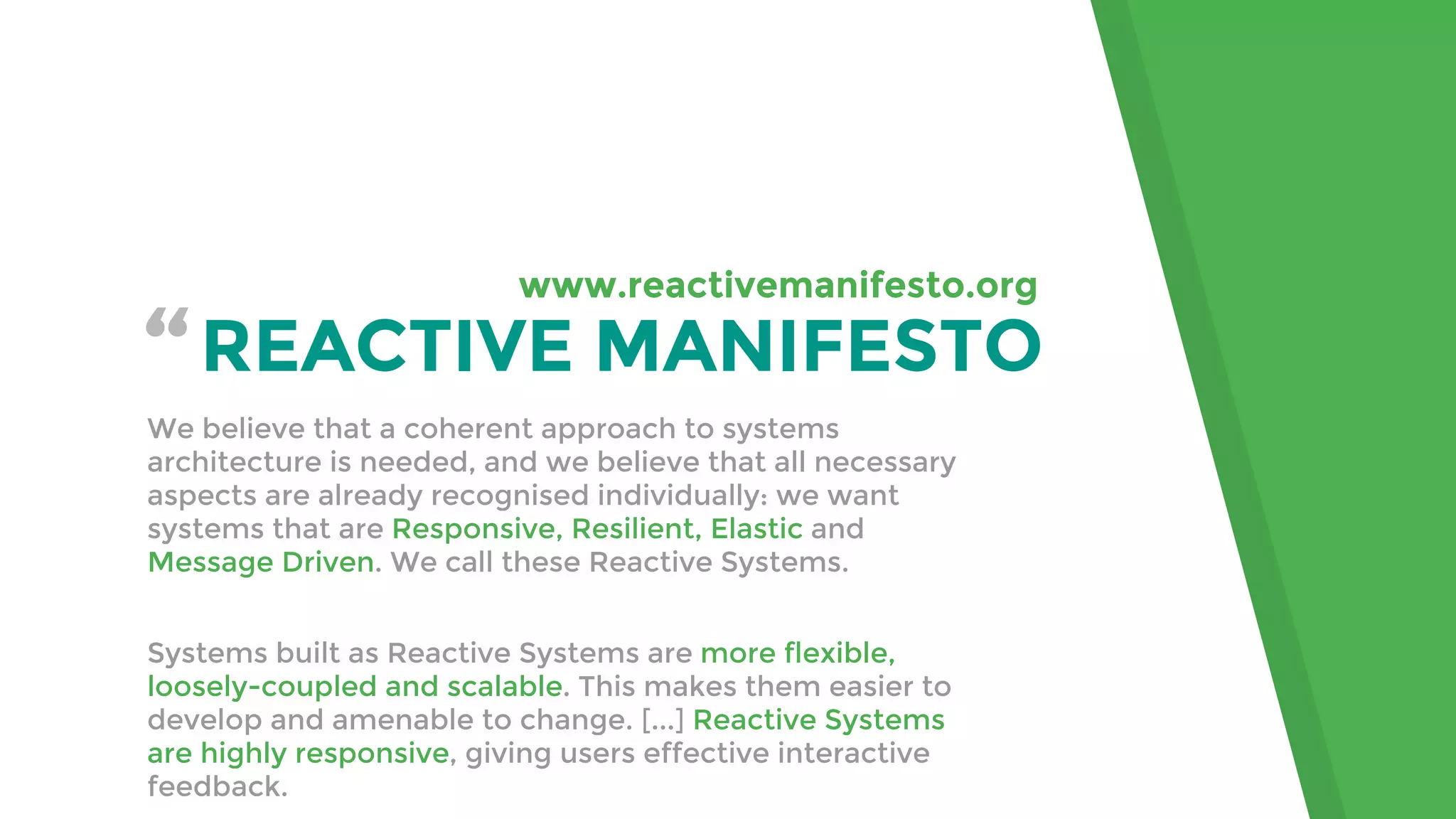 www.reactivemanifesto.org

“ REACTIVE MANIFESTO

We believe that a coherent approach to systems architecture is needed, and we believe that all necessary aspects are already recognised individually: we want systems that are Responsive, Resilient, Elastic and Message Driven. We call these Reactive Systems.

Systems built as Reactive Systems are more flexible, loosely-coupled and scalable. This makes them easier to develop and amenable to change. [...] Reactive Systems are highly responsive, giving users effective interactive feedback.